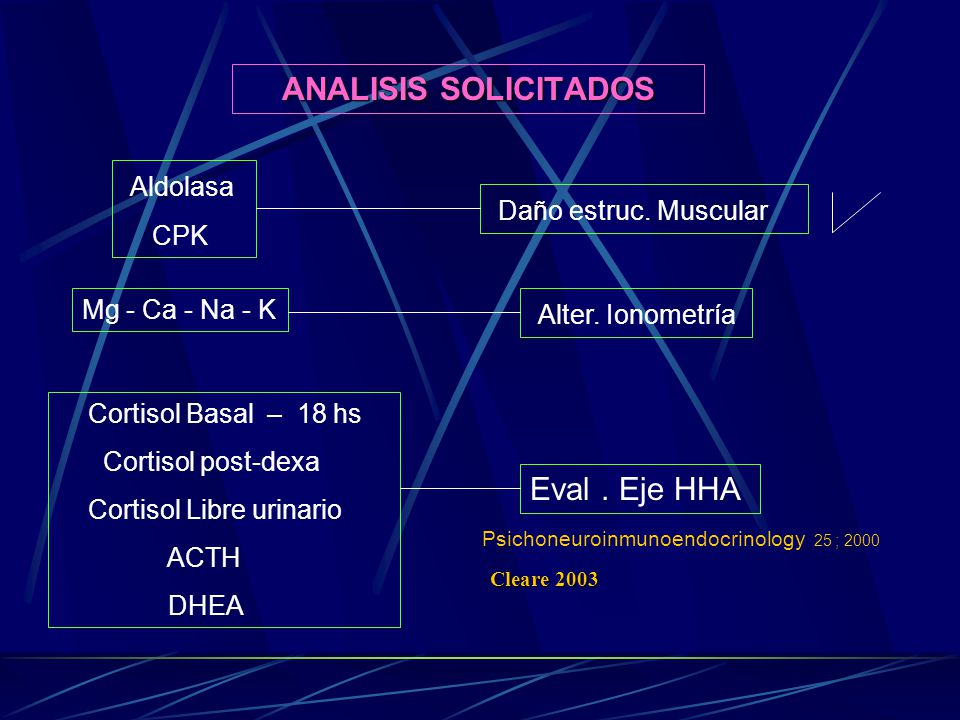 ANALISIS SOLICITADOS

Aldolasa
CPK

Daño estruc. Muscular

Mg - Ca - Na - K

Alter. Ionometría

Cortisol Basal – 18 hs
Cortisol post-dexa
Cortisol Libre urinario
ACTH
DHEA

Eval . Eje HHA

Psichoneuroinmunoendocrinology 25 ; 2000

Cleare 2003